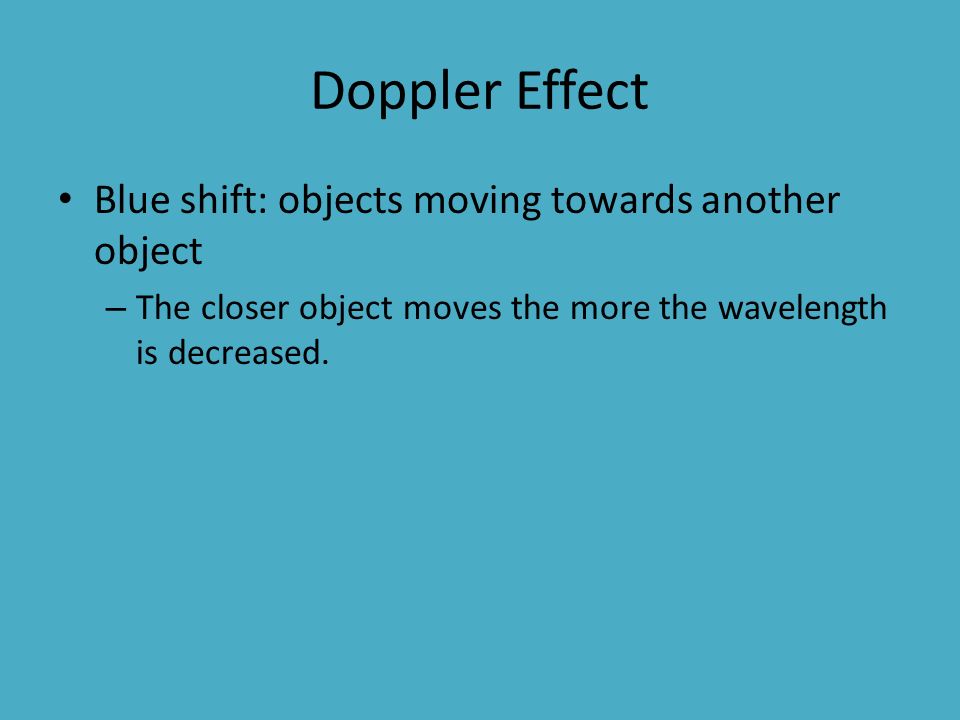 Doppler Effect

• Blue shift: objects moving towards another object

– The closer object moves the more the wavelength is decreased.